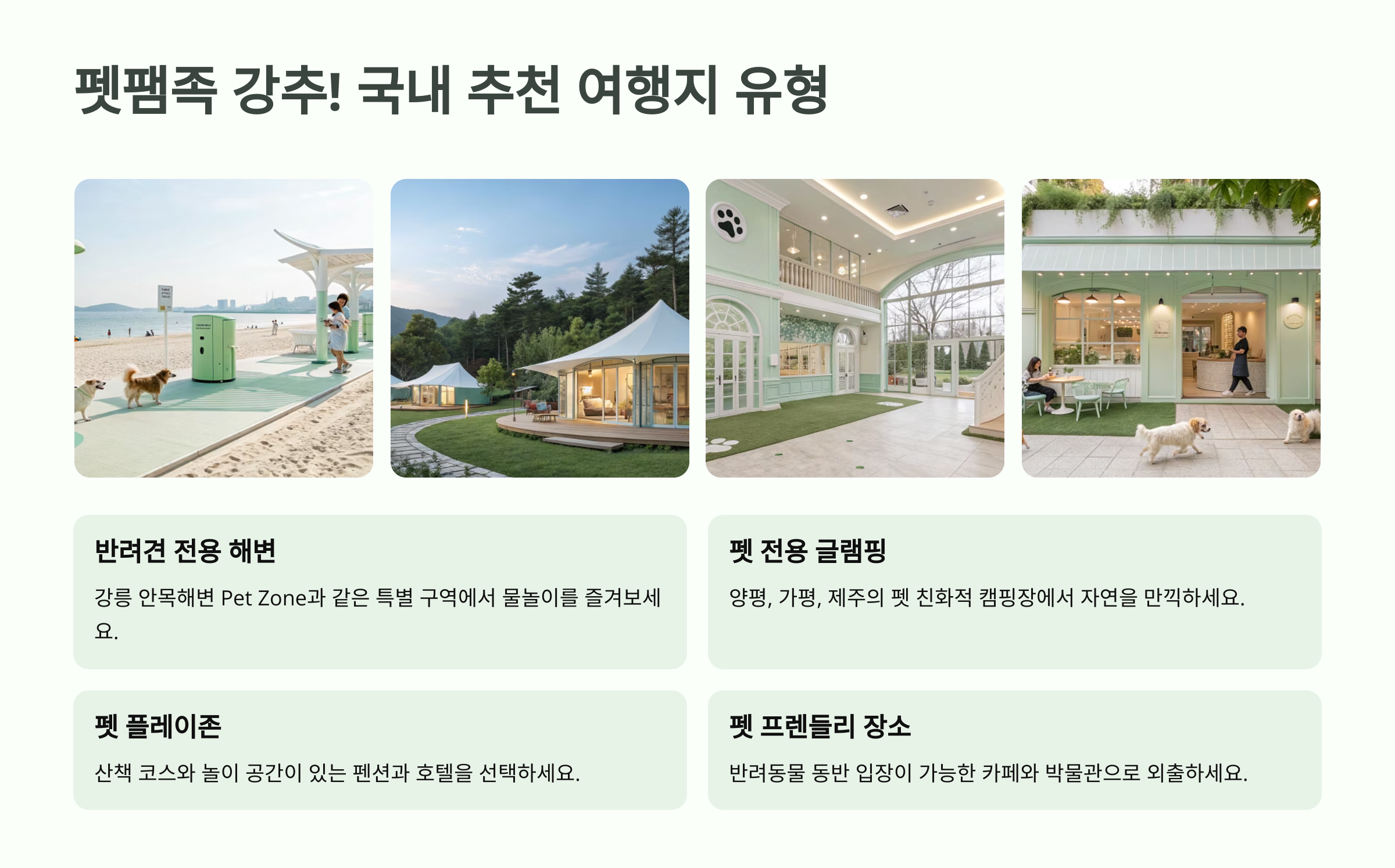 펫팸족 강추! 국내 추천 여행지 유형

반려견 전용 해변

강릉 안목해변 Pet Zone과 같은 특별 구역에서 물놀이를 즐겨보세요.

펫 전용 글램핑

양평, 가평, 제주의 펫 친화적 캠핑장에서 자연을 만끽하세요.

펫 플레이존

산책 코스와 놀이 공간이 있는 펜션과 호텔을 선택하세요.

펫 프렌들리 장소

반려동물 동반 입장이 가능한 카페와 박물관으로 외출하세요.